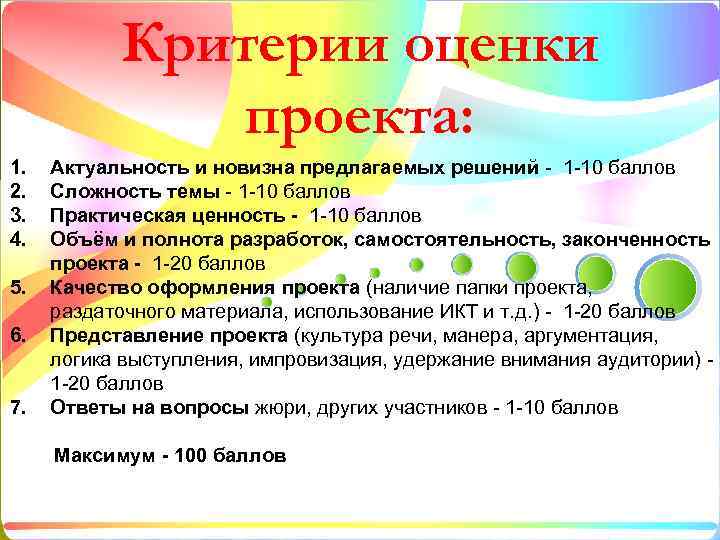 Критерии оценки проекта:

1. Актуальность и новизна предлагаемых решений - 1-10 баллов
2. Сложность темы - 1-10 баллов
3. Практическая ценность - 1-10 баллов
4. Объём и полнота разработок, самостоятельность, законченность проекта - 1-20 баллов
5. Качество оформления проекта (наличие папки проекта, раздаточного материала, использование ИКТ и т.д.) - 1-20 баллов
6. Представление проекта (культура речи, манера, аргументация, логика выступления, импровизация, удержание внимания аудитории) - 1-20 баллов
7. Ответы на вопросы жюри, других участников - 1-10 баллов

Максимум - 100 баллов